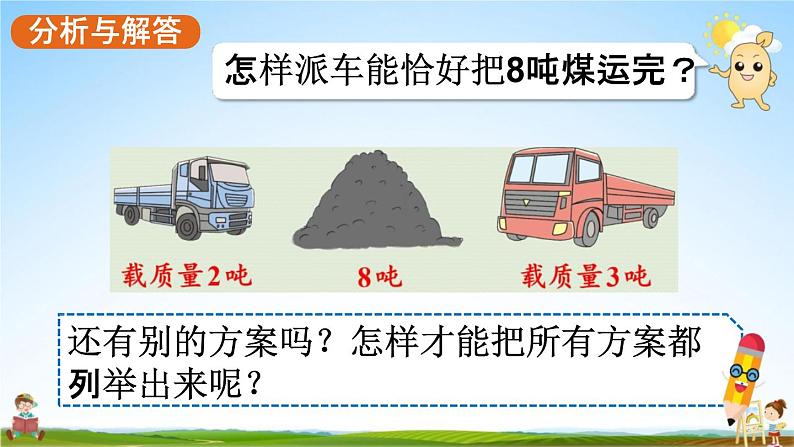 分析与解答

怎样派车能恰好把8吨煤运完？

载质量2吨

8吨

载质量3吨

还有别的方案吗？怎样才能把所有方案都列举出来呢？